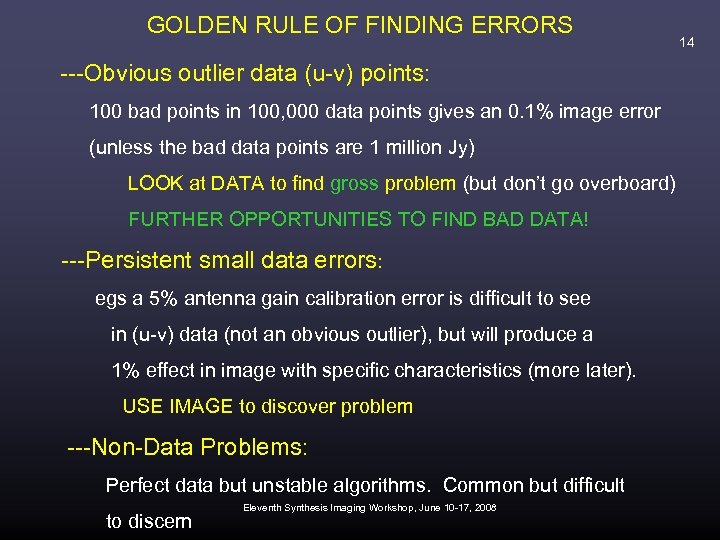 GOLDEN RULE OF FINDING ERRORS

14

---Obvious outlier data (u-v) points:

100 bad points in 100,000 data points gives an 0.1% image error (unless the bad data points are 1 million Jy)

LOOK at DATA to find gross problem (but don't go overboard)

FURTHER OPPORTUNITIES TO FIND BAD DATA!

---Persistent small data errors:

egs a 5% antenna gain calibration error is difficult to see in (u-v) data (not an obvious outlier), but will produce a 1% effect in image with specific characteristics (more later).

USE IMAGE to discover problem

---Non-Data Problems:

Perfect data but unstable algorithms. Common but difficult to discern

Eleventh Synthesis Imaging Workshop, June 10-17, 2008